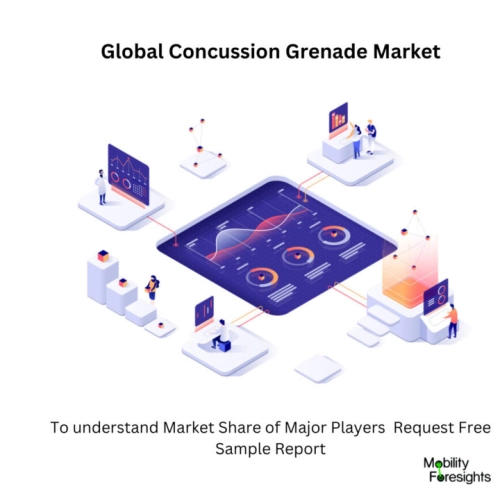 Global Concussion Grenade Market

To understand Market Share of Major Players Request Free Sample Report

Mobility Foresights